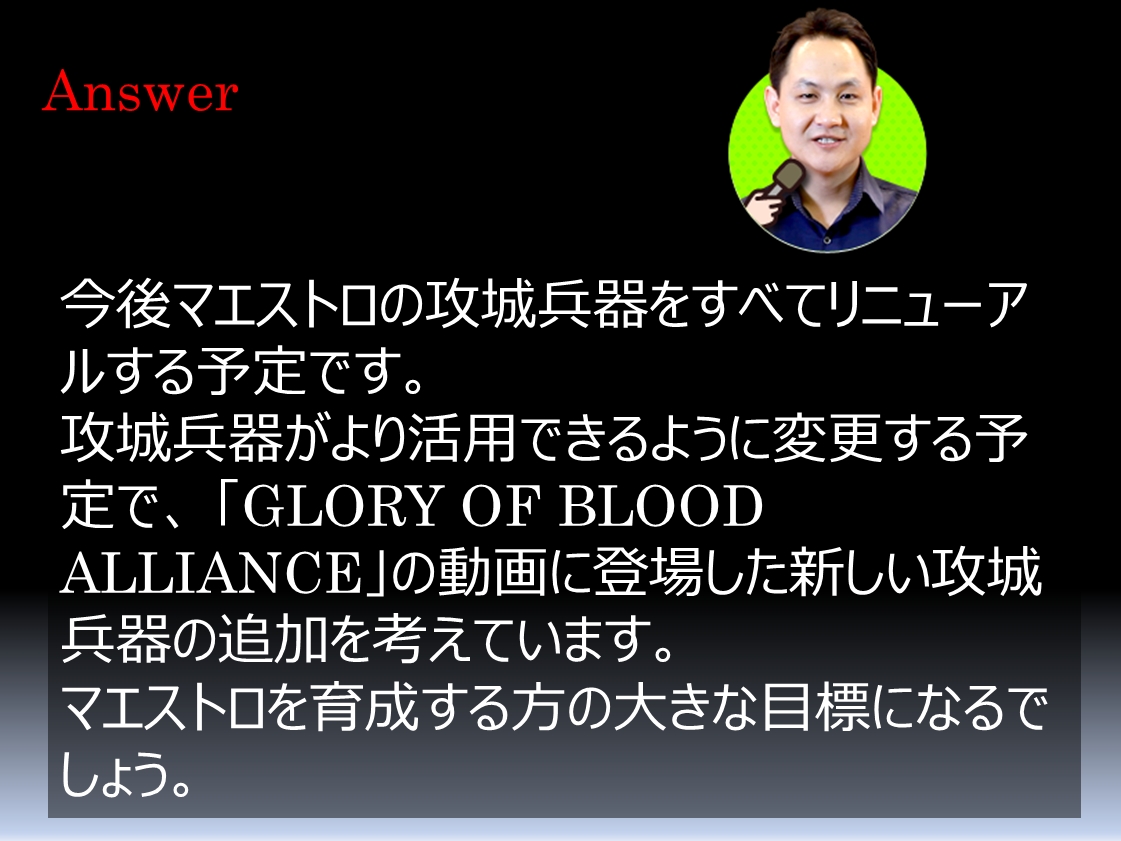 Answer

今後マエストロの攻城兵器をすべてリニューアルする予定です。
攻城兵器がより活用できるように変更する予定で、「GLORY OF BLOOD ALLIANCE」の動画に登場した新しい攻城兵器の追加を考えています。
マエストロを育成する方の大きな目標になるでしょう。